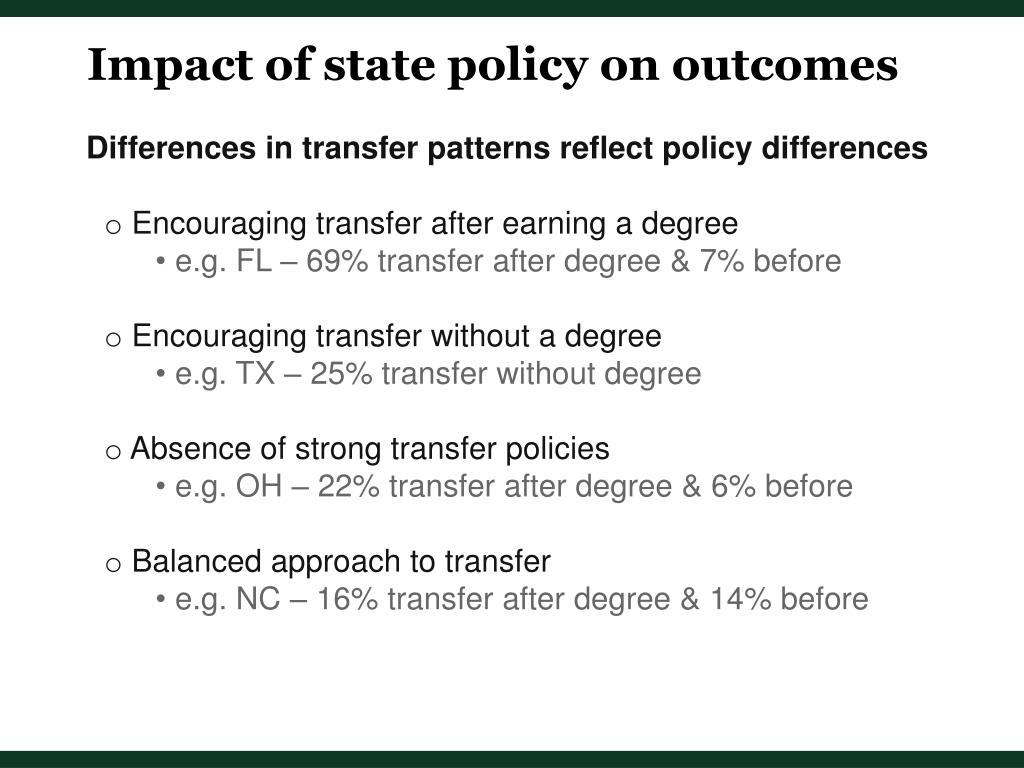 Impact of state policy on outcomes

Differences in transfer patterns reflect policy differences

o Encouraging transfer after earning a degree
• e.g. FL – 69% transfer after degree & 7% before

o Encouraging transfer without a degree
• e.g. TX – 25% transfer without degree

o Absence of strong transfer policies
• e.g. OH – 22% transfer after degree & 6% before

o Balanced approach to transfer
• e.g. NC – 16% transfer after degree & 14% before